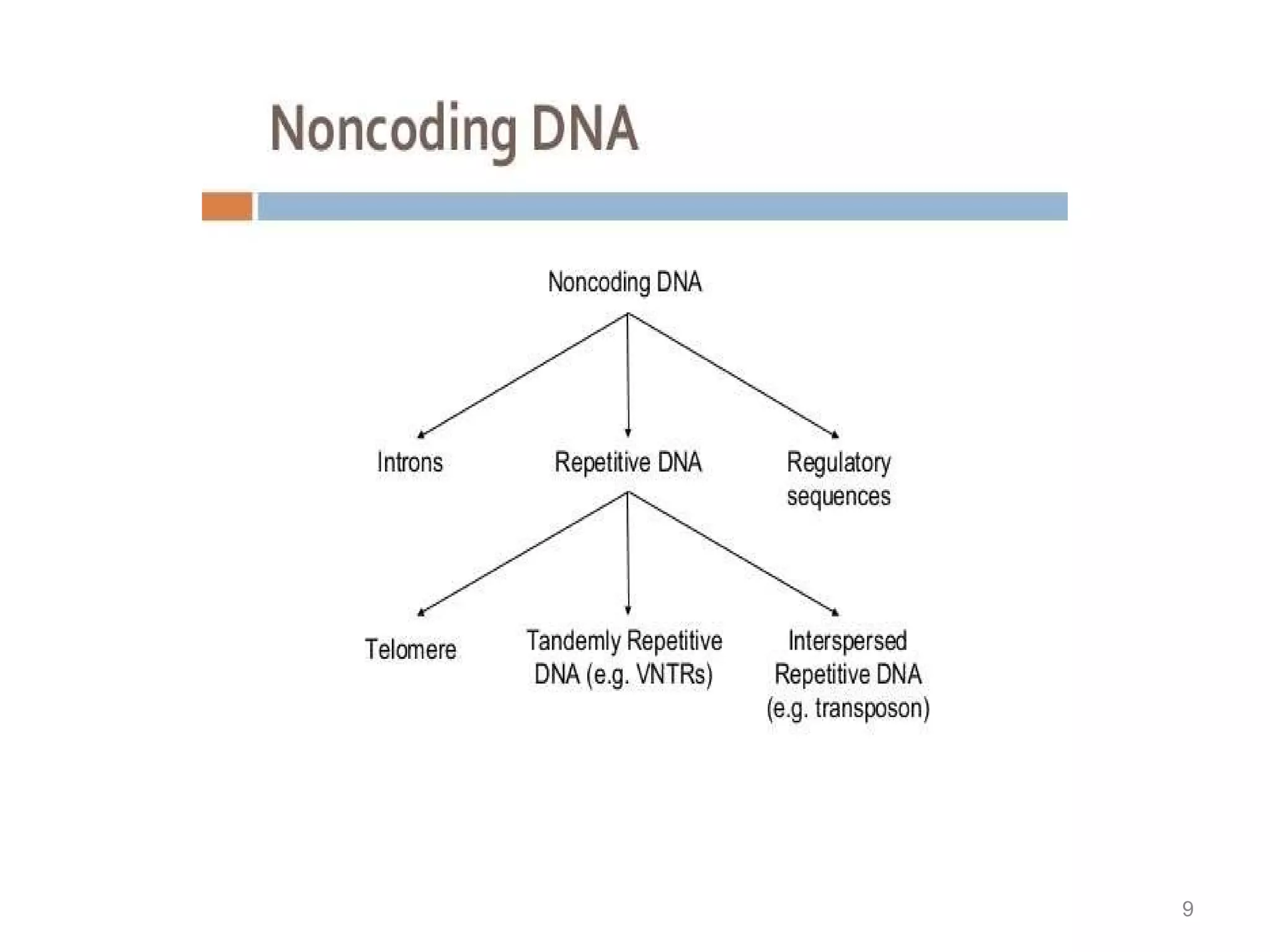 Noncoding DNA

Noncoding DNA

Introns

Repetitive DNA

Regulatory sequences

Telomere

Tandemly Repetitive DNA (e.g. VNTRs)

Interspersed Repetitive DNA (e.g. transposon)

9